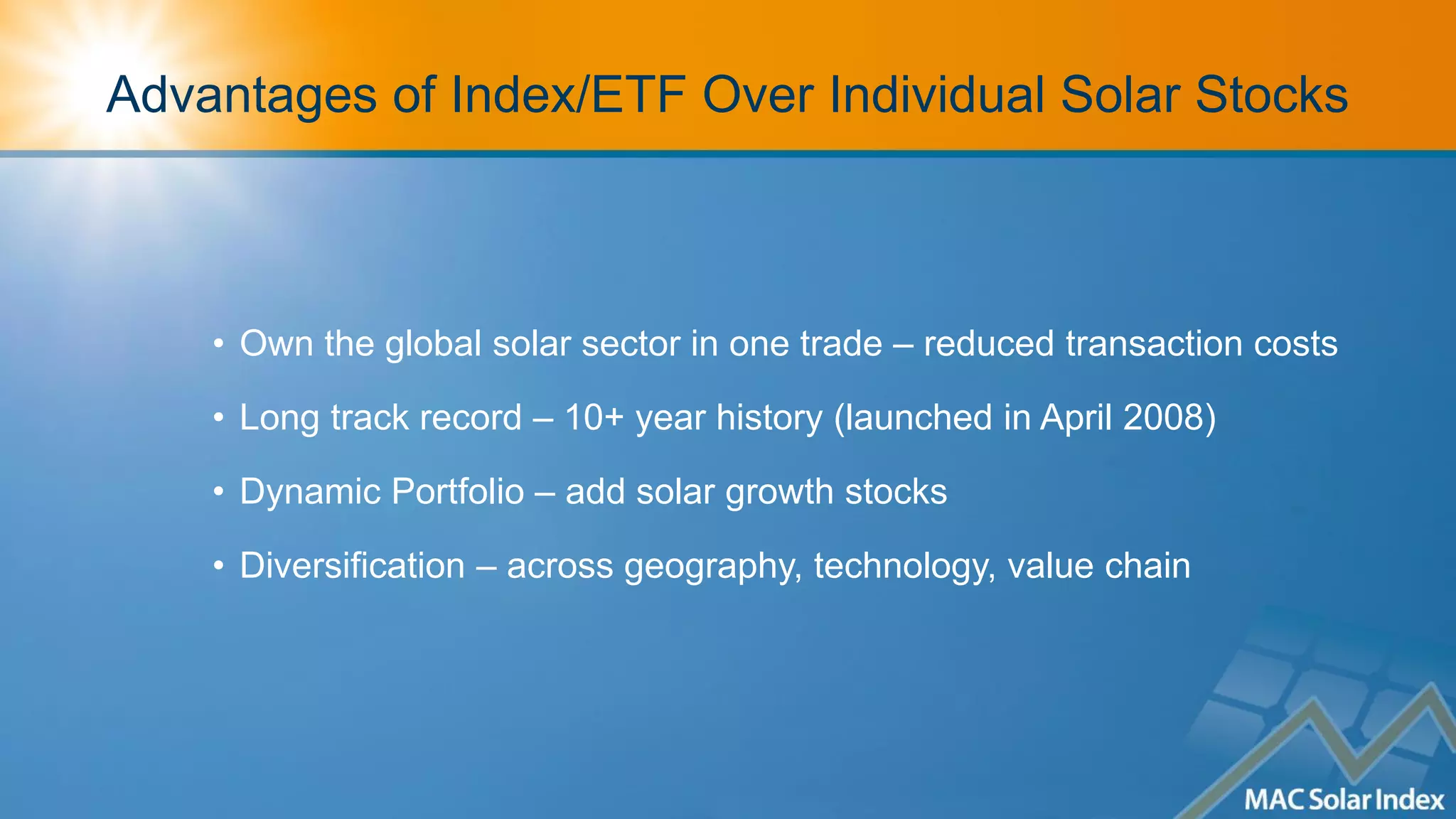 Advantages of Index/ETF Over Individual Solar Stocks

• Own the global solar sector in one trade – reduced transaction costs

• Long track record – 10+ year history (launched in April 2008)

• Dynamic Portfolio – add solar growth stocks

• Diversification – across geography, technology, value chain

MAC Solar Index